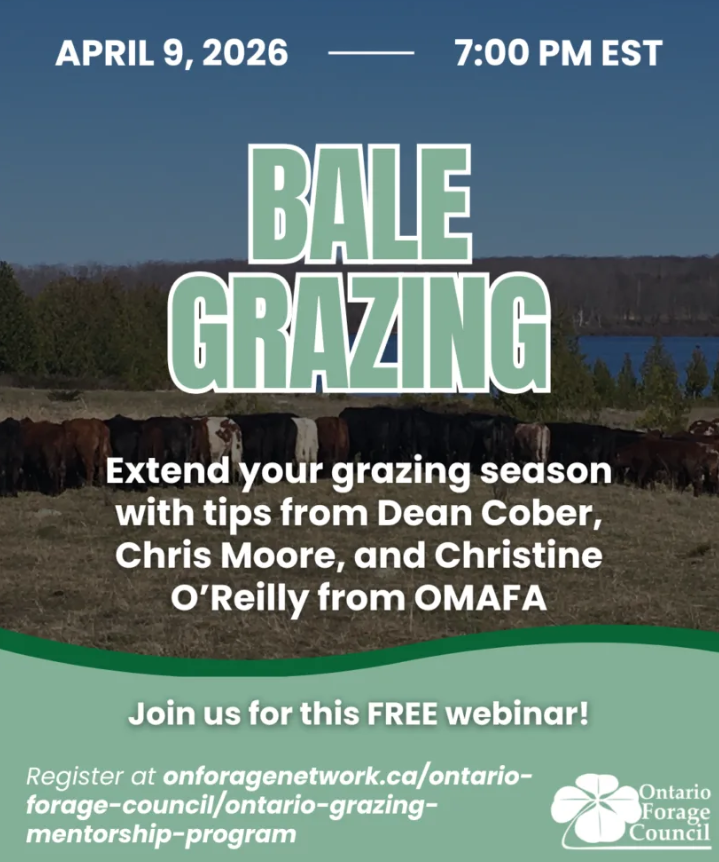 APRIL 9, 2026 — 7:00 PM EST

BALE GRAZING

Extend your grazing season with tips from Dean Cober, Chris Moore, and Christine O'Reilly from OMAFA

Join us for this FREE webinar!

Register at onforagenetwork.ca/ontario-forage-council/ontario-grazing-mentorship-program

Ontario Forage Council